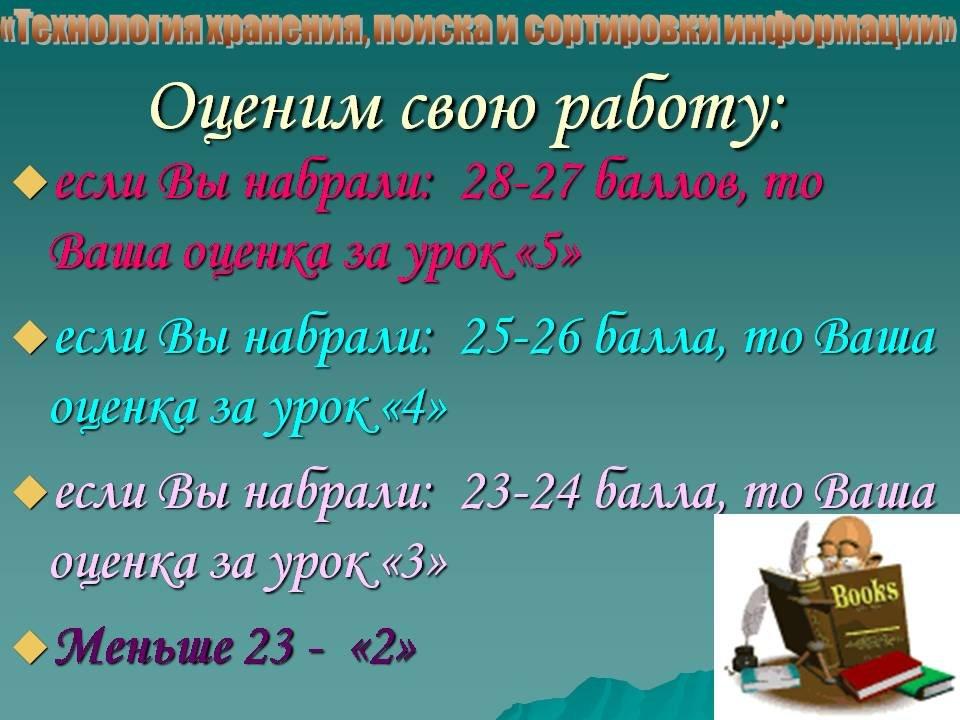 «Технология хранения, поиска и сортировки информации»

Оценим свою работу:

если Вы набрали: 28-27 баллов, то Ваша оценка за урок «5»

если Вы набрали: 25-26 балла, то Ваша оценка за урок «4»

если Вы набрали: 23-24 балла, то Ваша оценка за урок «3»

Меньше 23 - «2»

Books